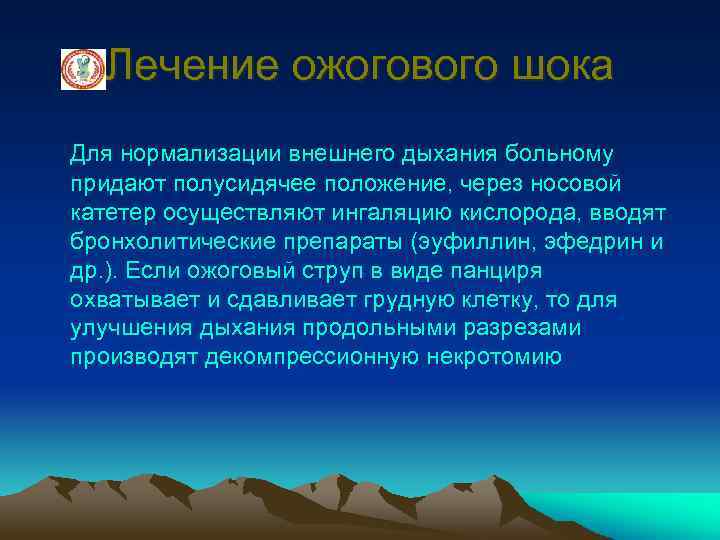 Лечение ожогового шока

Для нормализации внешнего дыхания больному придают полусидячее положение, через носовой катетер осуществляют ингаляцию кислорода, вводят бронхолитические препараты (эуфиллин, эфедрин и др.). Если ожоговый струп в виде панциря охватывает и сдавливает грудную клетку, то для улучшения дыхания продольными разрезами производят декомпрессионную некротомию